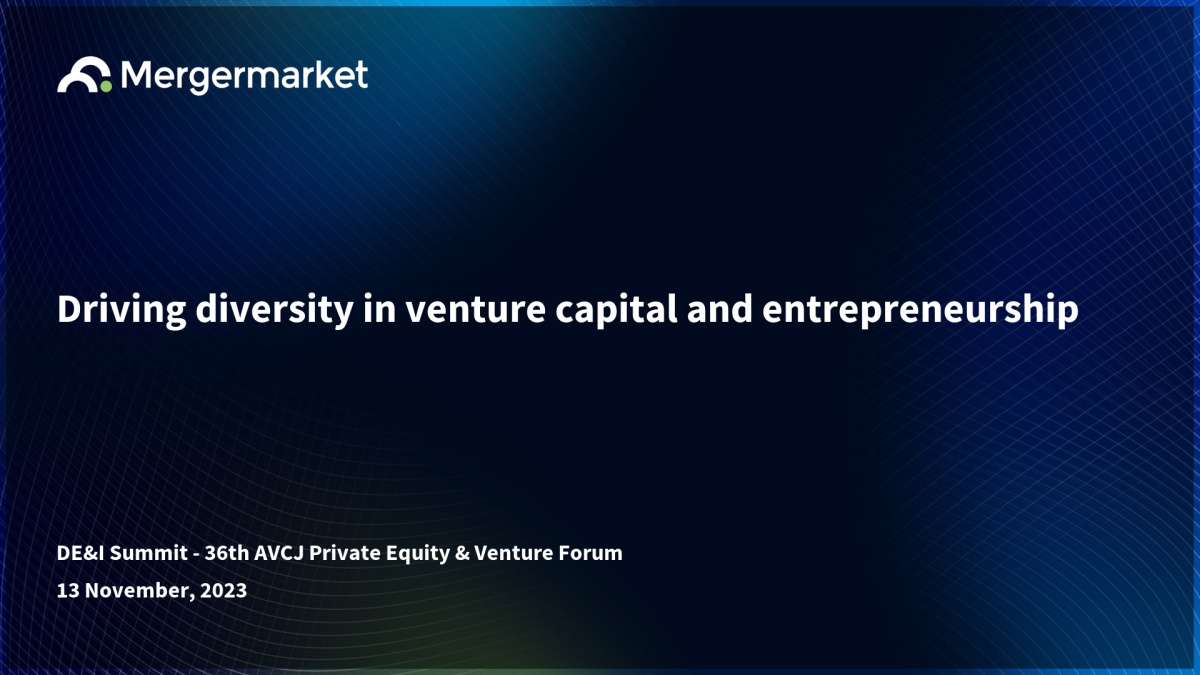 Mergermarket

Driving diversity in venture capital and entrepreneurship

DE&I Summit - 36th AVCJ Private Equity & Venture Forum

13 November, 2023